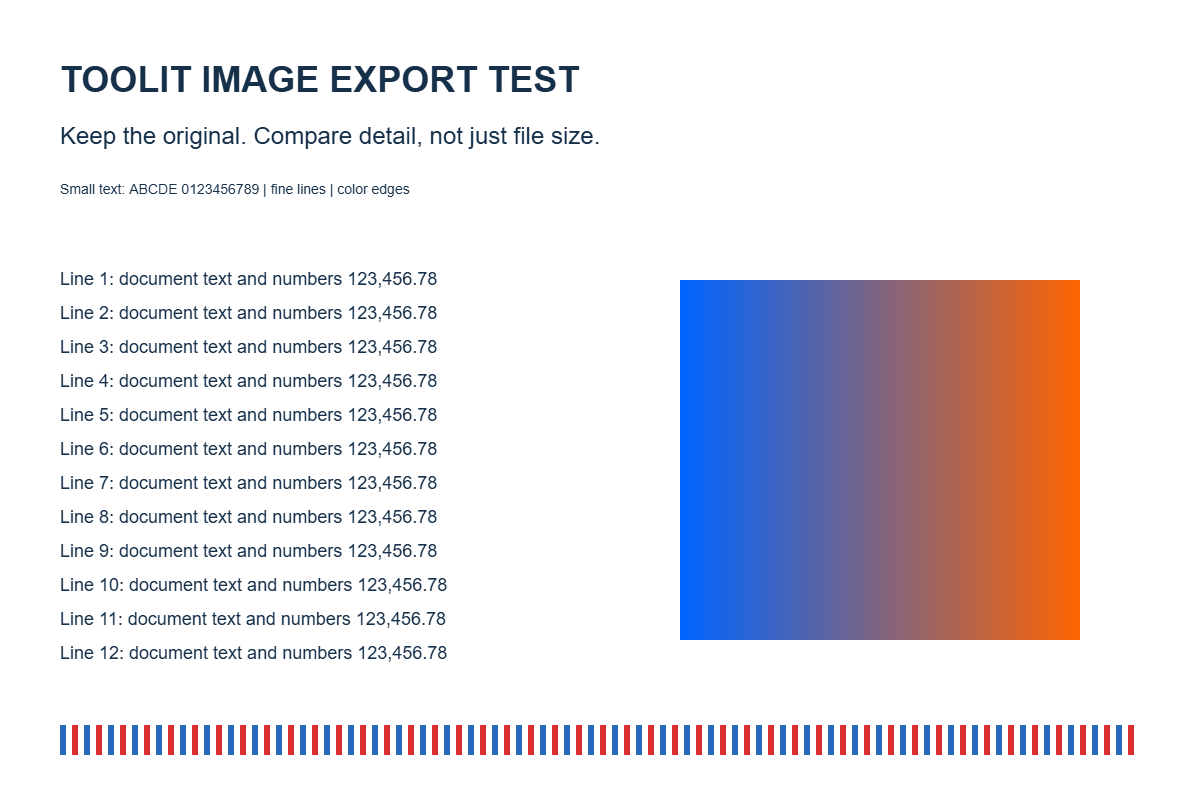 TOOLIT IMAGE EXPORT TEST

Keep the original. Compare detail, not just file size.

Small text: ABCDE 0123456789 | fine lines | color edges

Line 1: document text and numbers 123,456.78

Line 2: document text and numbers 123,456.78

Line 3: document text and numbers 123,456.78

Line 4: document text and numbers 123,456.78

Line 5: document text and numbers 123,456.78

Line 6: document text and numbers 123,456.78

Line 7: document text and numbers 123,456.78

Line 8: document text and numbers 123,456.78

Line 9: document text and numbers 123,456.78

Line 10: document text and numbers 123,456.78

Line 11: document text and numbers 123,456.78

Line 12: document text and numbers 123,456.78